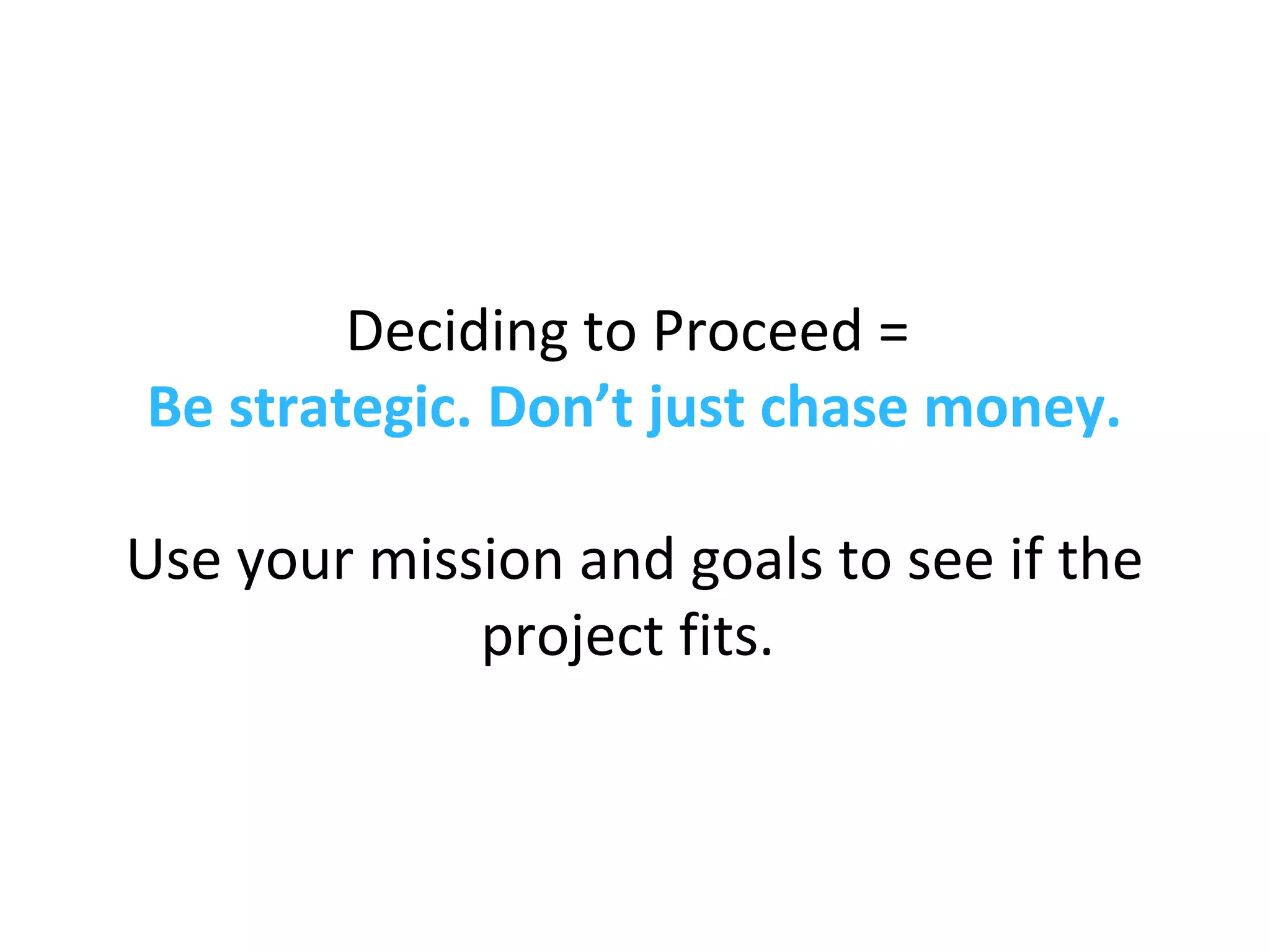 Deciding to Proceed =
Be strategic. Don’t just chase money.

Use your mission and goals to see if the project fits.